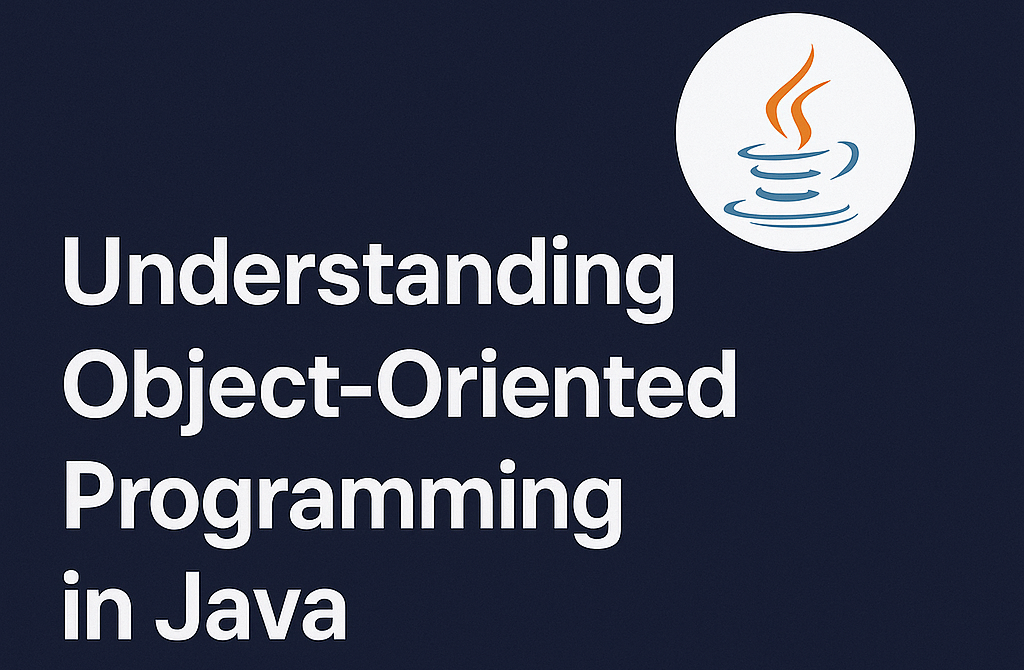 Understanding Object-Oriented Programming in Java